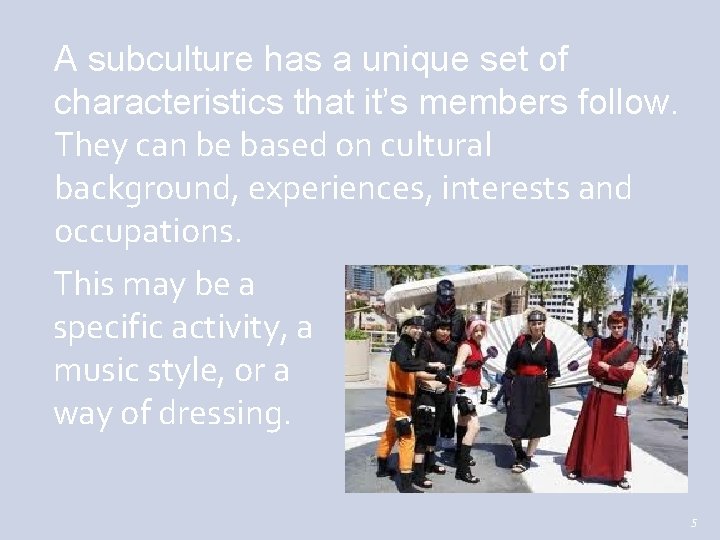 A subculture has a unique set of characteristics that it's members follow. They can be based on cultural background, experiences, interests and occupations.

This may be a specific activity, a music style, or a way of dressing.

5